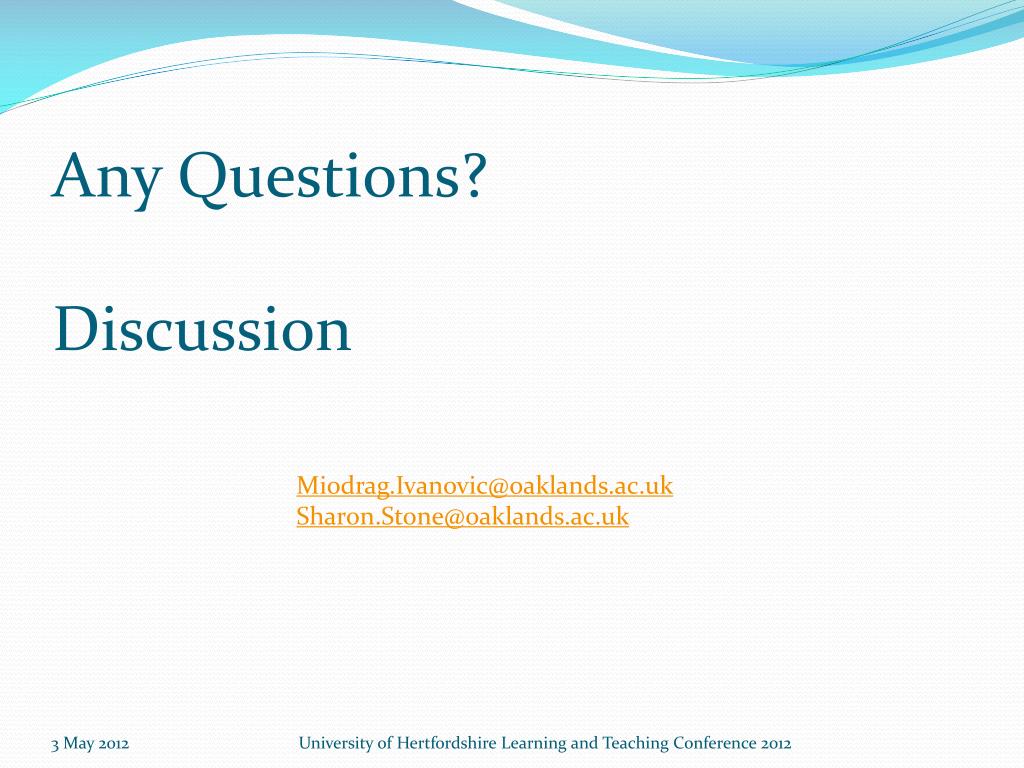 Any Questions?

Discussion

Miodrag.Ivanovic@oaklands.ac.uk
Sharon.Stone@oaklands.ac.uk

3 May 2012

University of Hertfordshire Learning and Teaching Conference 2012